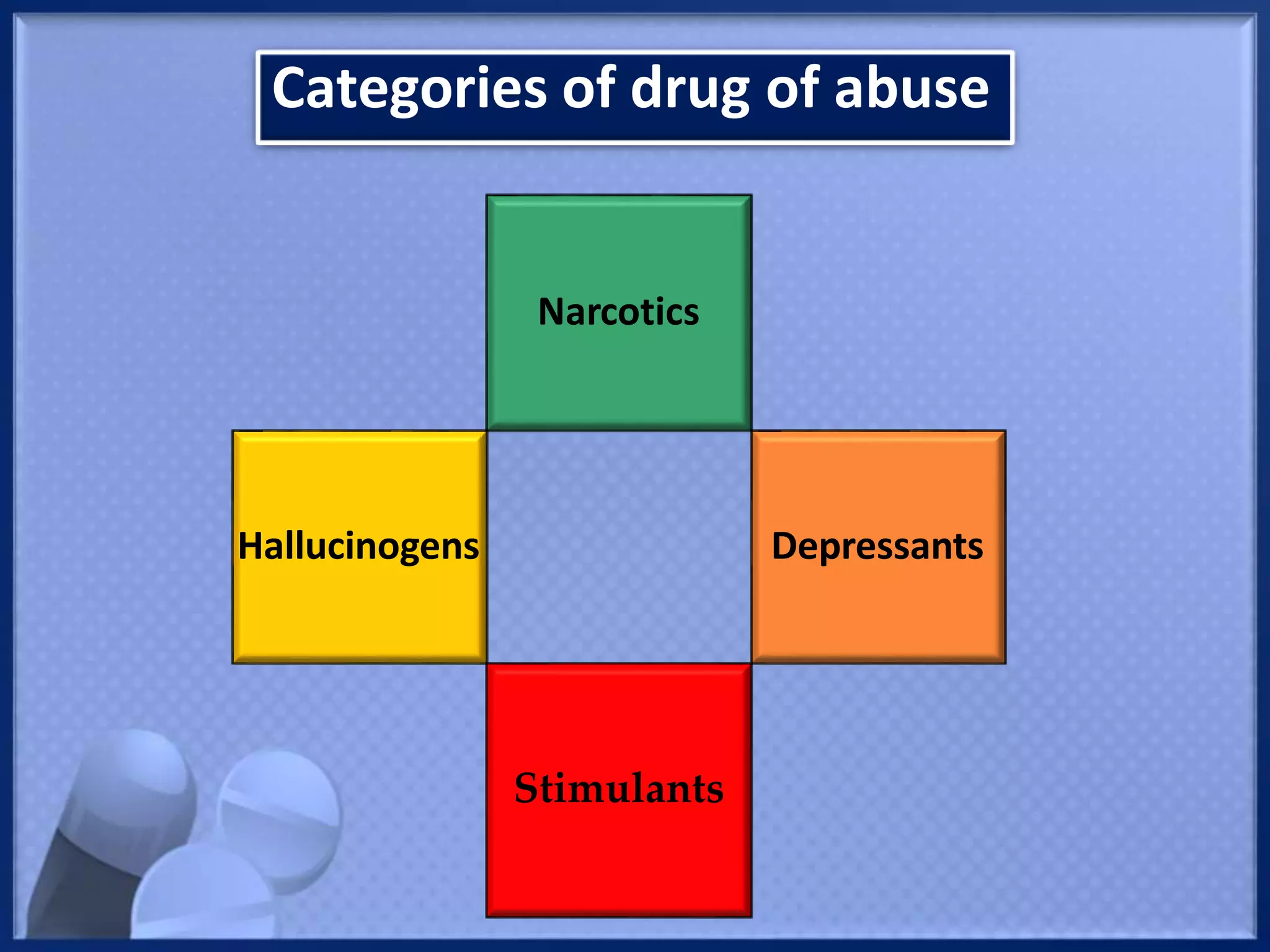 Categories of drug of abuse

Narcotics

Hallucinogens

Depressants

Stimulants